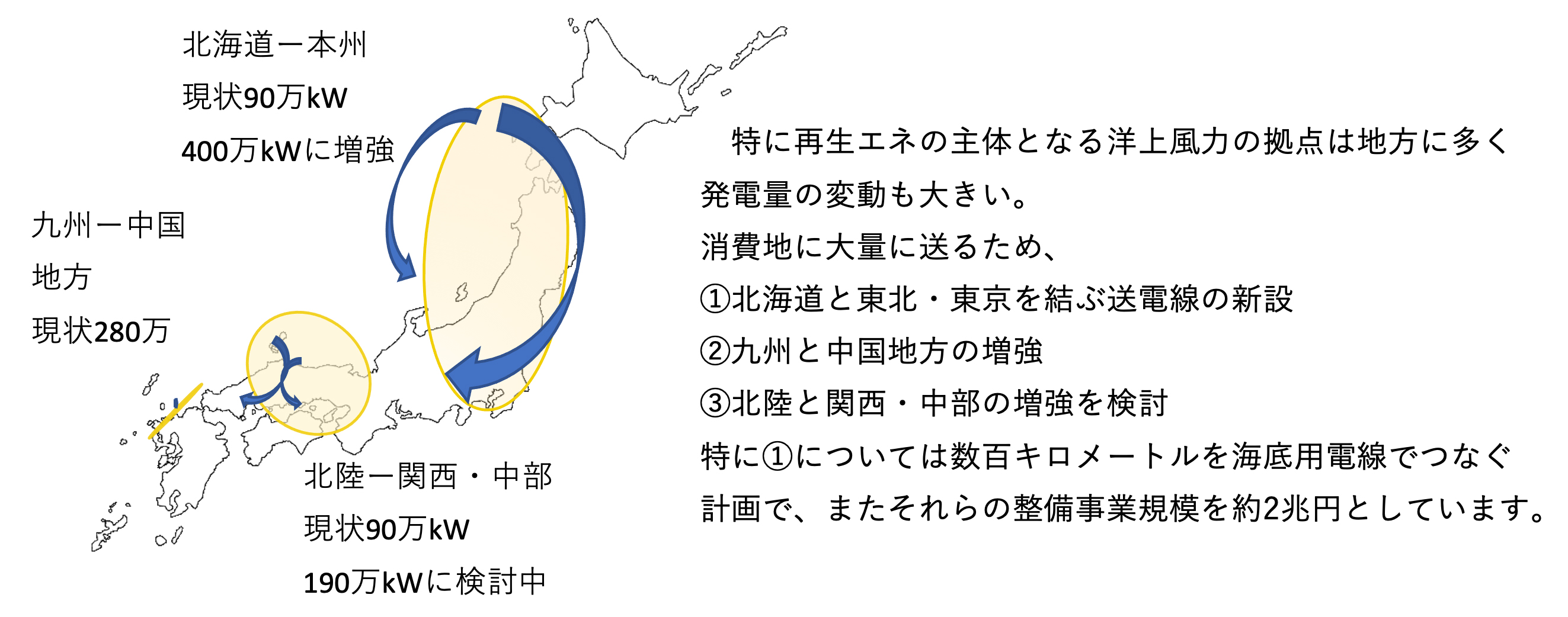 北海道ー本州
現状90万kW
400万kWに増強

九州ー中国
地方
現状280万

北陸ー関西・中部
現状90万kW
190万kWに検討中

特に再生エネの主体となる洋上風力の拠点は地方に多く発電量の変動も大きい。
消費地に大量に送るため、
①北海道と東北・東京を結ぶ送電線の新設
②九州と中国地方の増強
③北陸と関西・中部の増強を検討
特に①については数百キロメートルを海底用電線でつなぐ計画で、またそれらの整備事業規模を約2兆円としています。